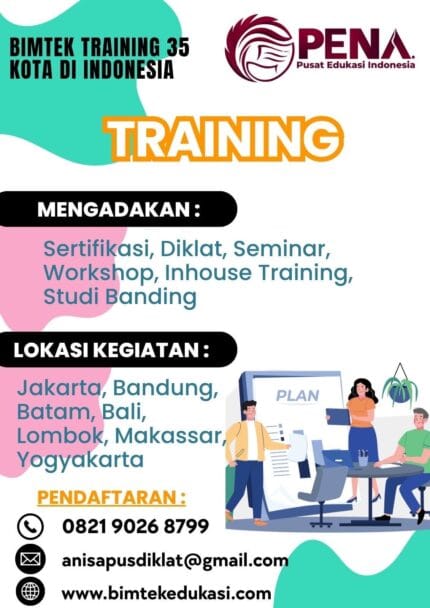 BIMTEK TRAINING 35 KOTA DI INDONESIA

PENA
Pusat Edukasi Indonesia

TRAINING

MENGADAKAN :

Sertifikasi, Diklat, Seminar, Workshop, Inhouse Training, Studi Banding

LOKASI KEGIATAN :

Jakarta, Bandung, Batam, Bali, Lombok, Makassar, Yogyakarta

PLAN

PENDAFTARAN :

0821 9026 8799

anisapusdiklat@gmail.com

www.bimtekedukasi.com